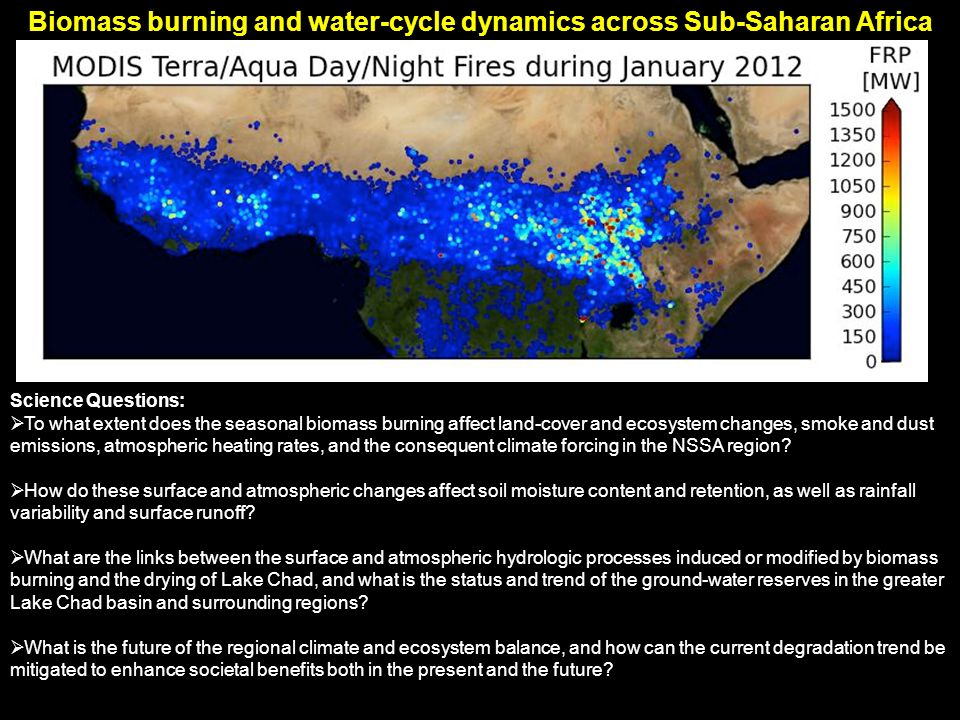 Biomass burning and water-cycle dynamics across Sub-Saharan Africa

MODIS Terra/Aqua Day/Night Fires during January 2012

FRP [MW]
1500
1350
1200
1050
900
750
600
450
300
150
0

Science Questions:
➢To what extent does the seasonal biomass burning affect land-cover and ecosystem changes, smoke and dust emissions, atmospheric heating rates, and the consequent climate forcing in the NSSA region?

➢How do these surface and atmospheric changes affect soil moisture content and retention, as well as rainfall variability and surface runoff?

➢What are the links between the surface and atmospheric hydrologic processes induced or modified by biomass burning and the drying of Lake Chad, and what is the status and trend of the ground-water reserves in the greater Lake Chad basin and surrounding regions?

➢What is the future of the regional climate and ecosystem balance, and how can the current degradation trend be mitigated to enhance societal benefits both in the present and the future?